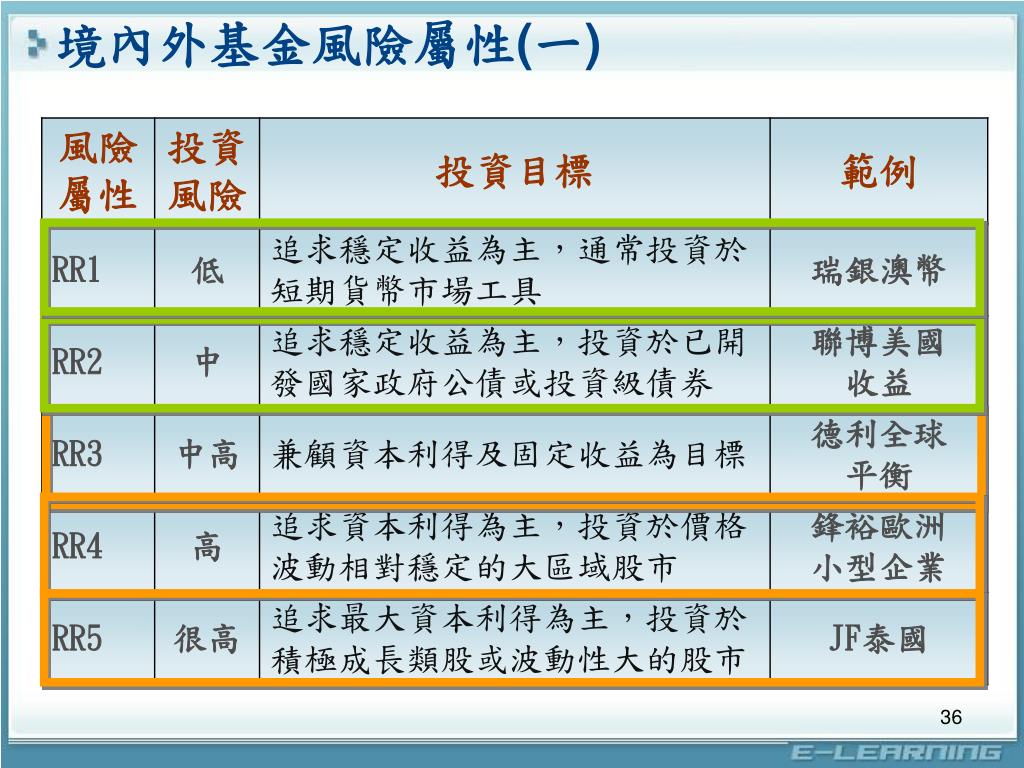 境內外基金風險屬性(一)

| 風險屬性 | 投資風險 | 投資目標 | 範例 |
|---|---|---|---|
| RR1 | 低 | 追求穩定收益為主，通常投資於短期貨幣市場工具 | 瑞銀澳幣 |
| RR2 | 中 | 追求穩定收益為主，投資於已開發國家政府公債或投資級債券 | 聯博美國收益 |
| RR3 | 中高 | 兼顧資本利得及固定收益為目標 | 德利全球平衡 |
| RR4 | 高 | 追求資本利得為主，投資於價格波動相對穩定的大區域股市 | 鋒裕歐洲小型企業 |
| RR5 | 很高 | 追求最大資本利得為主，投資於積極成長類股或波動性大的股市 | JF泰國 |

36

E-LEARNING